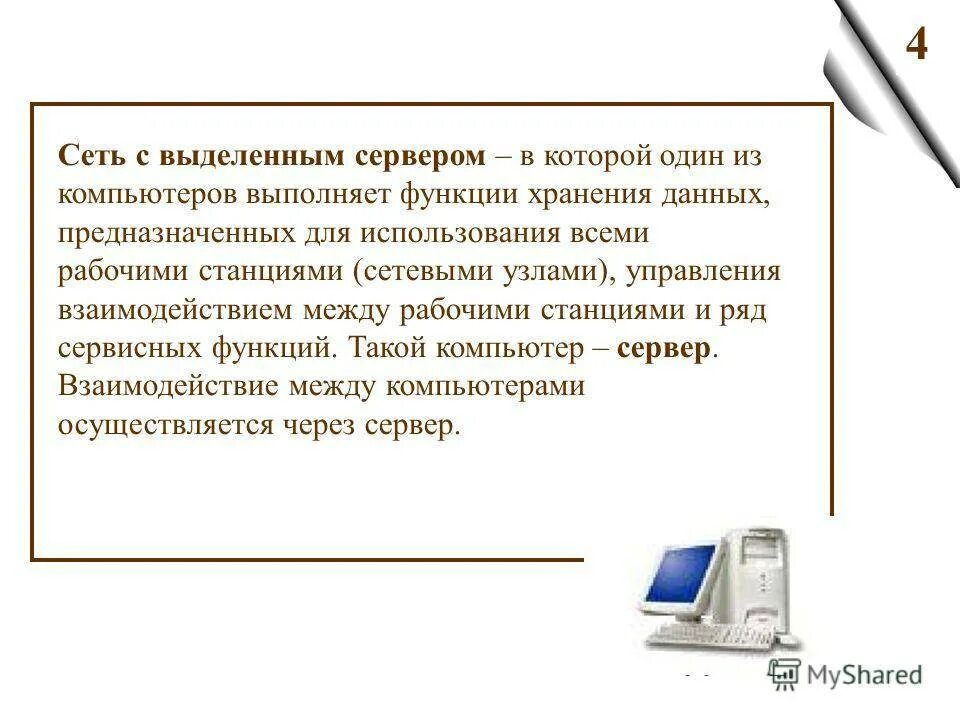 4

Сеть с выделенным сервером – в которой один из компьютеров выполняет функции хранения данных, предназначенных для использования всеми рабочими станциями (сетевыми узлами), управления взаимодействием между рабочими станциями и ряд сервисных функций. Такой компьютер – сервер. Взаимодействие между компьютерами осуществляется через сервер.

MyShared